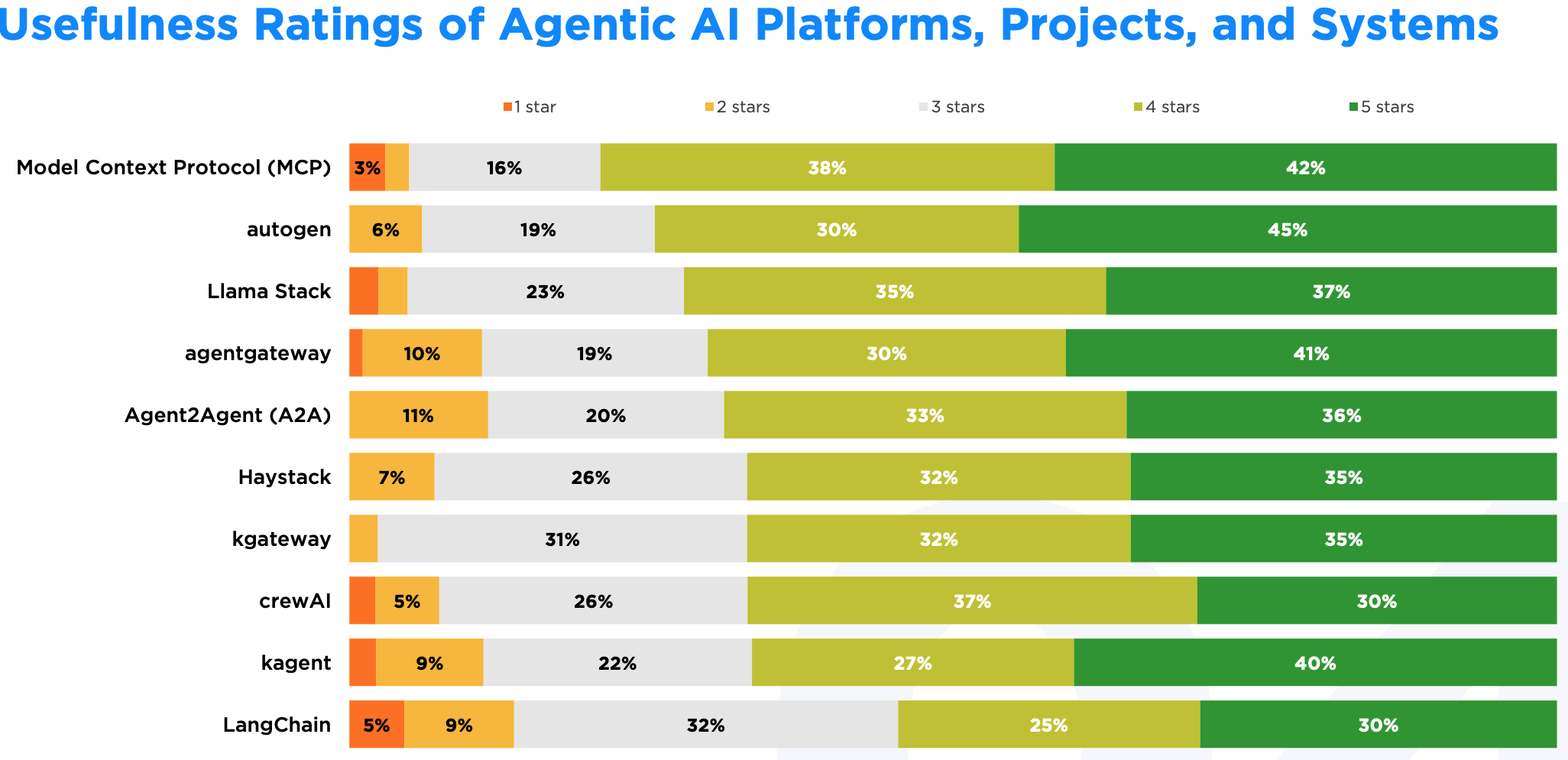 Usefulness Ratings of Agentic AI Platforms, Projects, and Systems

1 star
2 stars
3 stars
4 stars
5 stars

Model Context Protocol (MCP) 3% 16% 38% 42%
autogen 6% 19% 30% 45%
Llama Stack 23% 35% 37%
agentgateway 10% 19% 30% 41%
Agent2Agent (A2A) 11% 20% 33% 36%
Haystack 7% 26% 32% 35%
kgateway 31% 32% 35%
crewAI 5% 26% 37% 30%
kagent 9% 22% 27% 40%
LangChain 5% 9% 32% 25% 30%